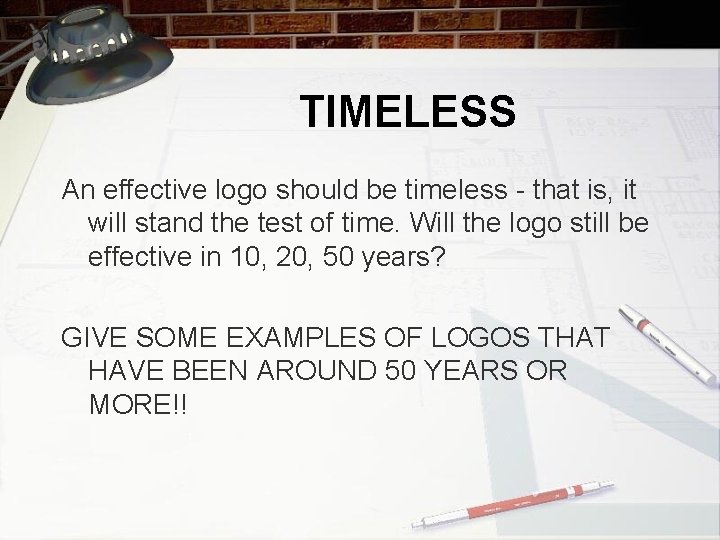 TIMELESS

An effective logo should be timeless - that is, it will stand the test of time. Will the logo still be effective in 10, 20, 50 years?

GIVE SOME EXAMPLES OF LOGOS THAT HAVE BEEN AROUND 50 YEARS OR MORE!!